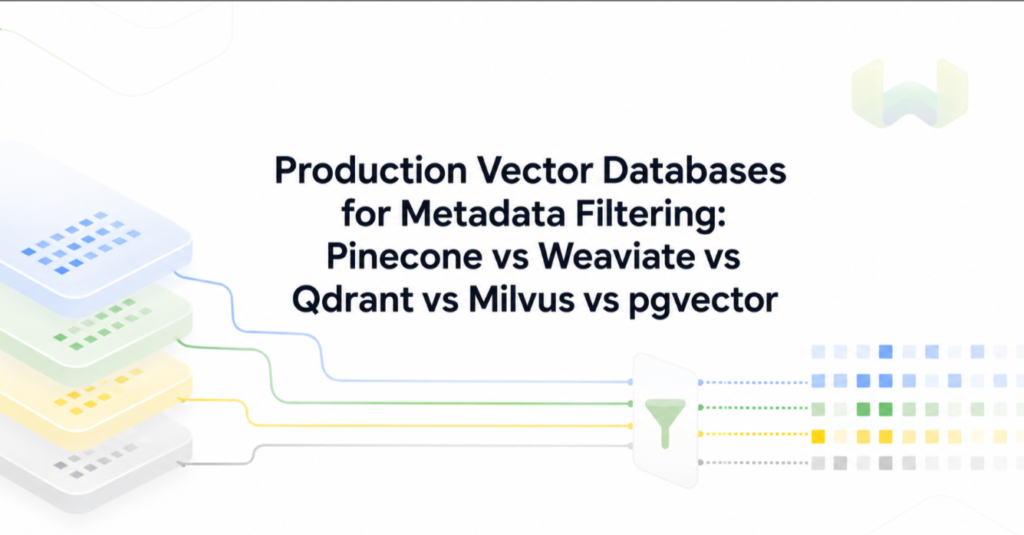 Production Vector Databases for Metadata Filtering: Pinecone vs Weaviate vs Qdrant vs Milvus vs pgvector